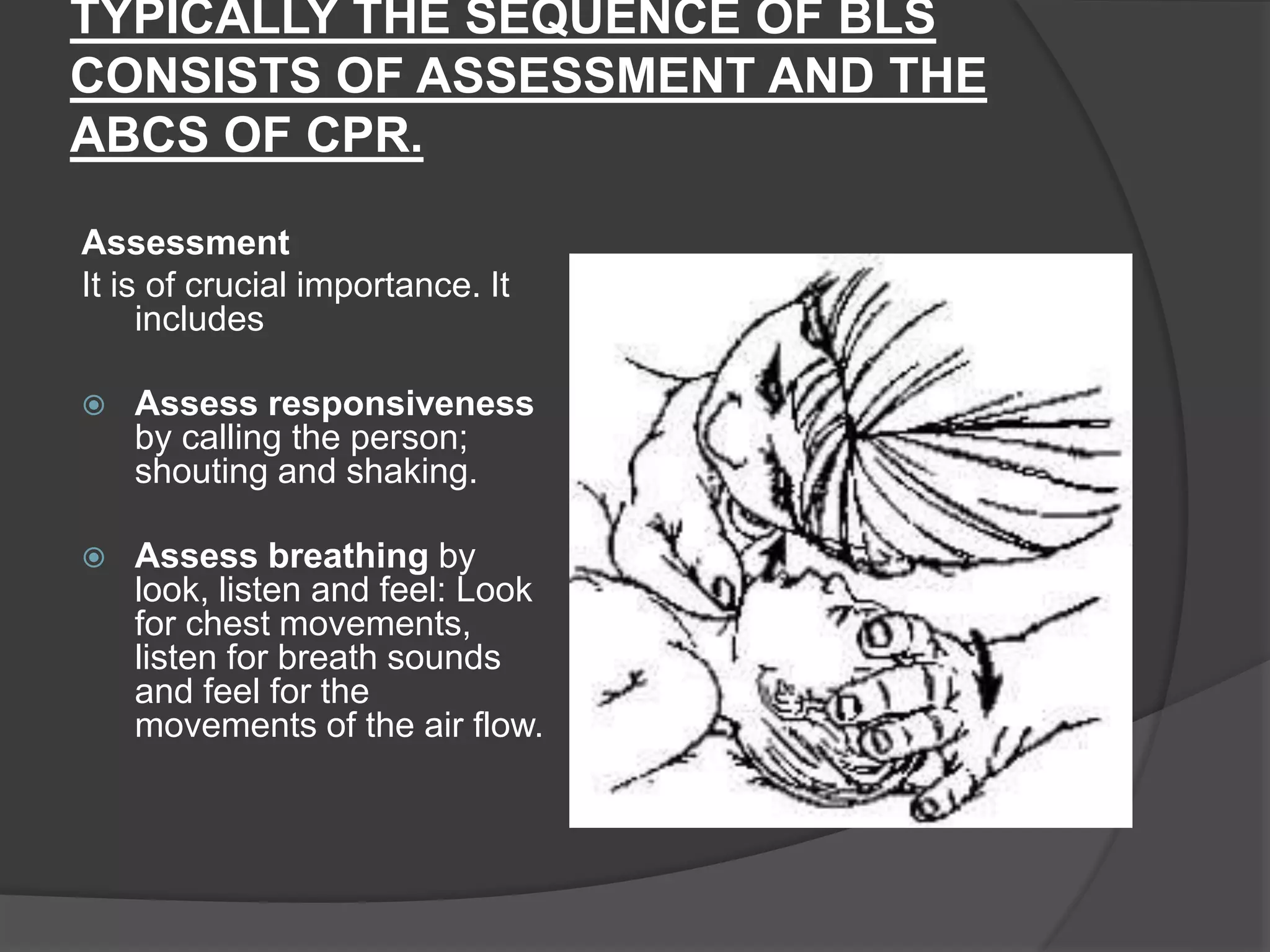 TYPICALLY THE SEQUENCE OF BLS CONSISTS OF ASSESSMENT AND THE ABCS OF CPR.

Assessment
It is of crucial importance. It includes

Assess responsiveness by calling the person; shouting and shaking.

Assess breathing by look, listen and feel: Look for chest movements, listen for breath sounds and feel for the movements of the air flow.